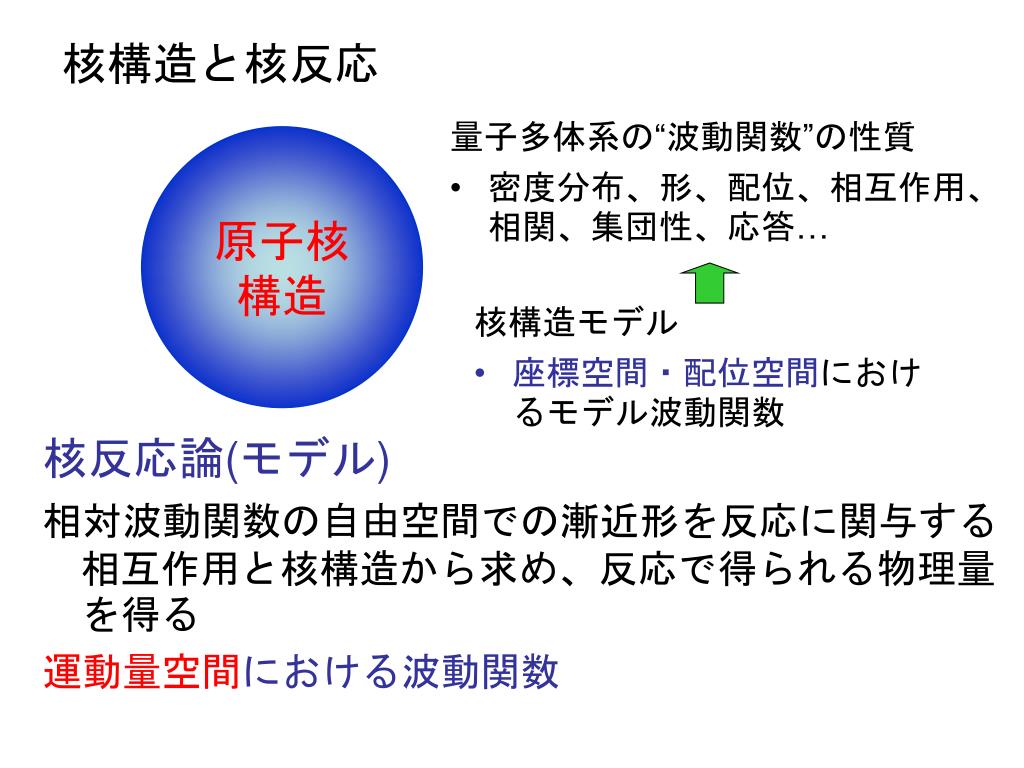 核構造と核反応

原子核構造

量子多体系の“波動関数”の性質

• 密度分布、形、配位、相互作用、相関、集団性、応答…

核構造モデル

• 座標空間・配位空間におけるモデル波動関数

核反応論(モデル)

相対波動関数の自由空間での漸近形を反応に関与する相互作用と核構造から求め、反応で得られる物理量を得る

運動量空間における波動関数